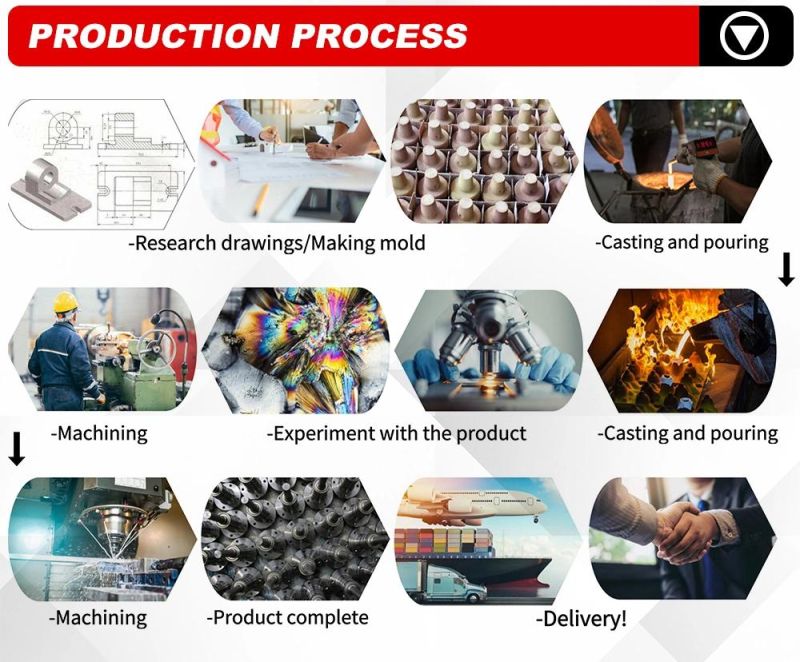 PRODUCTION PROCESS

-Research drawings/Making mold

-Casting and pouring

-Machining

-Experiment with the product

-Casting and pouring

-Machining

-Product complete

-Delivery!